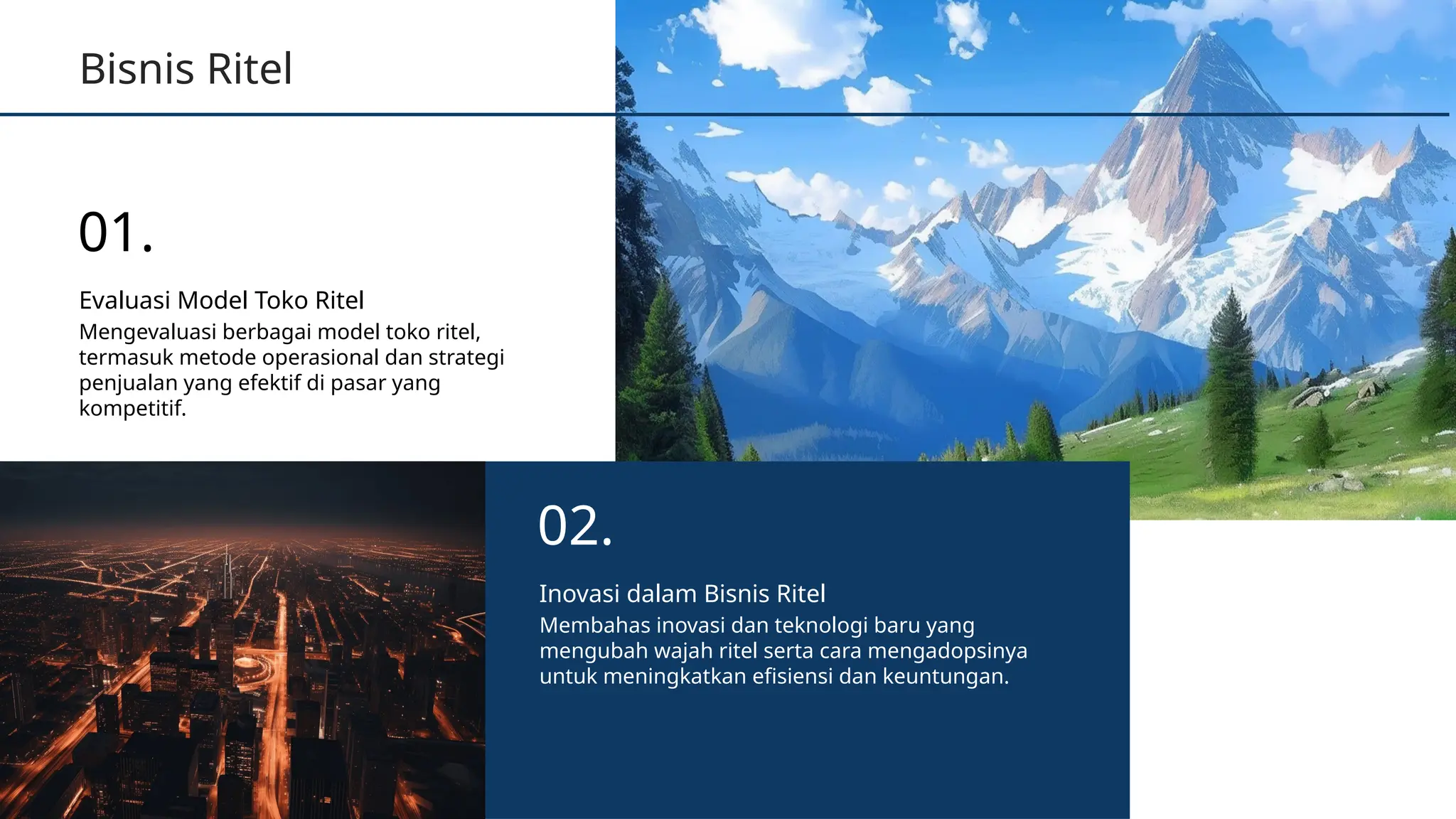 Bisnis Ritel

01.

Evaluasi Model Toko Ritel
Mengevaluasi berbagai model toko ritel, termasuk metode operasional dan strategi penjualan yang efektif di pasar yang kompetitif.

02.

Inovasi dalam Bisnis Ritel
Membahas inovasi dan teknologi baru yang mengubah wajah ritel serta cara mengadopsinya untuk meningkatkan efisiensi dan keuntungan.